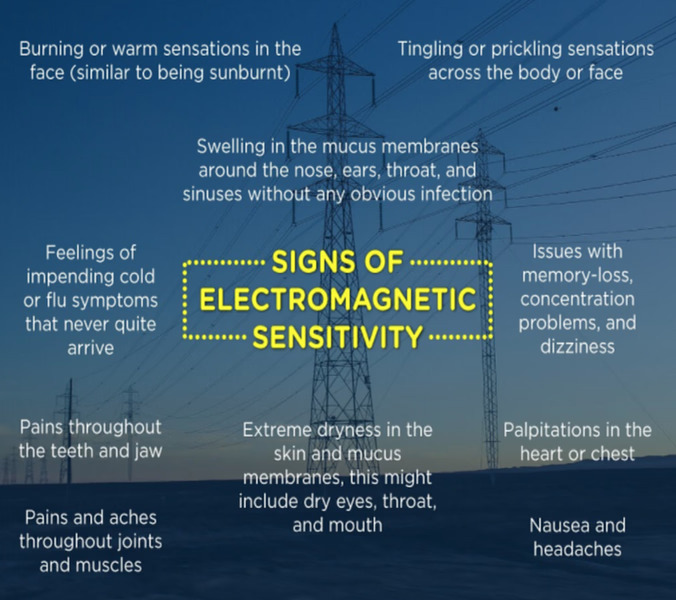 Burning or warm sensations in the face (similar to being sunburnt)

Tingling or prickling sensations across the body or face

Swelling in the mucus membranes around the nose, ears, throat, and sinuses without any obvious infection

Feelings of impending cold or flu symptoms that never quite arrive

SIGNS OF ELECTROMAGNETIC SENSITIVITY

Issues with memory-loss, concentration problems, and dizziness

Pains throughout the teeth and jaw

Extreme dryness in the skin and mucus membranes, this might include dry eyes, throat, and mouth

Palpitations in the heart or chest

Pains and aches throughout joints and muscles

Nausea and headaches